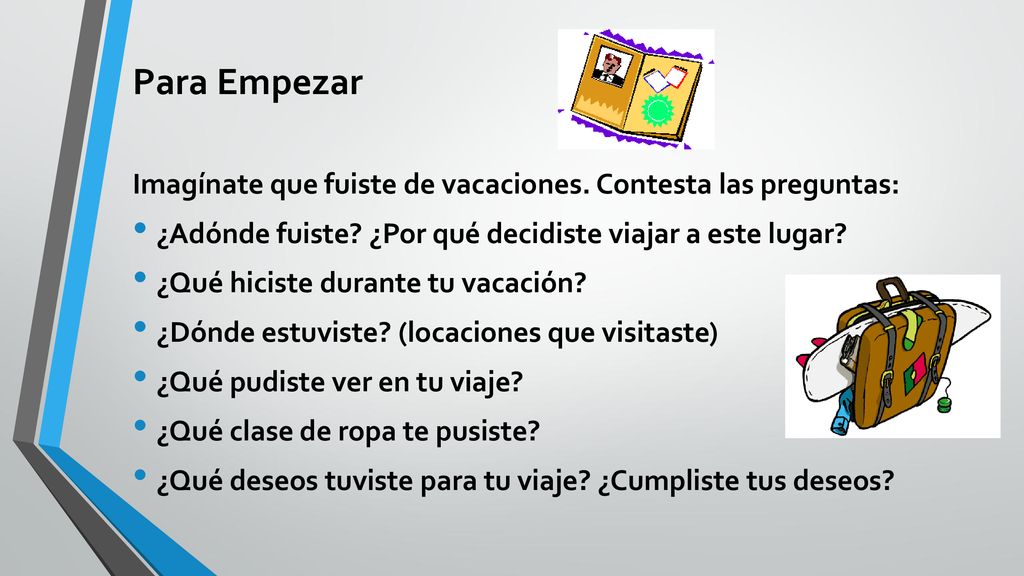 Para Empezar

Imagínate que fuiste de vacaciones. Contesta las preguntas:

• ¿Adónde fuiste? ¿Por qué decidiste viajar a este lugar?
• ¿Qué hiciste durante tu vacación?
• ¿Dónde estuviste? (locaciones que visitaste)
• ¿Qué pudiste ver en tu viaje?
• ¿Qué clase de ropa te pusiste?
• ¿Qué deseos tuviste para tu viaje? ¿Cumpliste tus deseos?